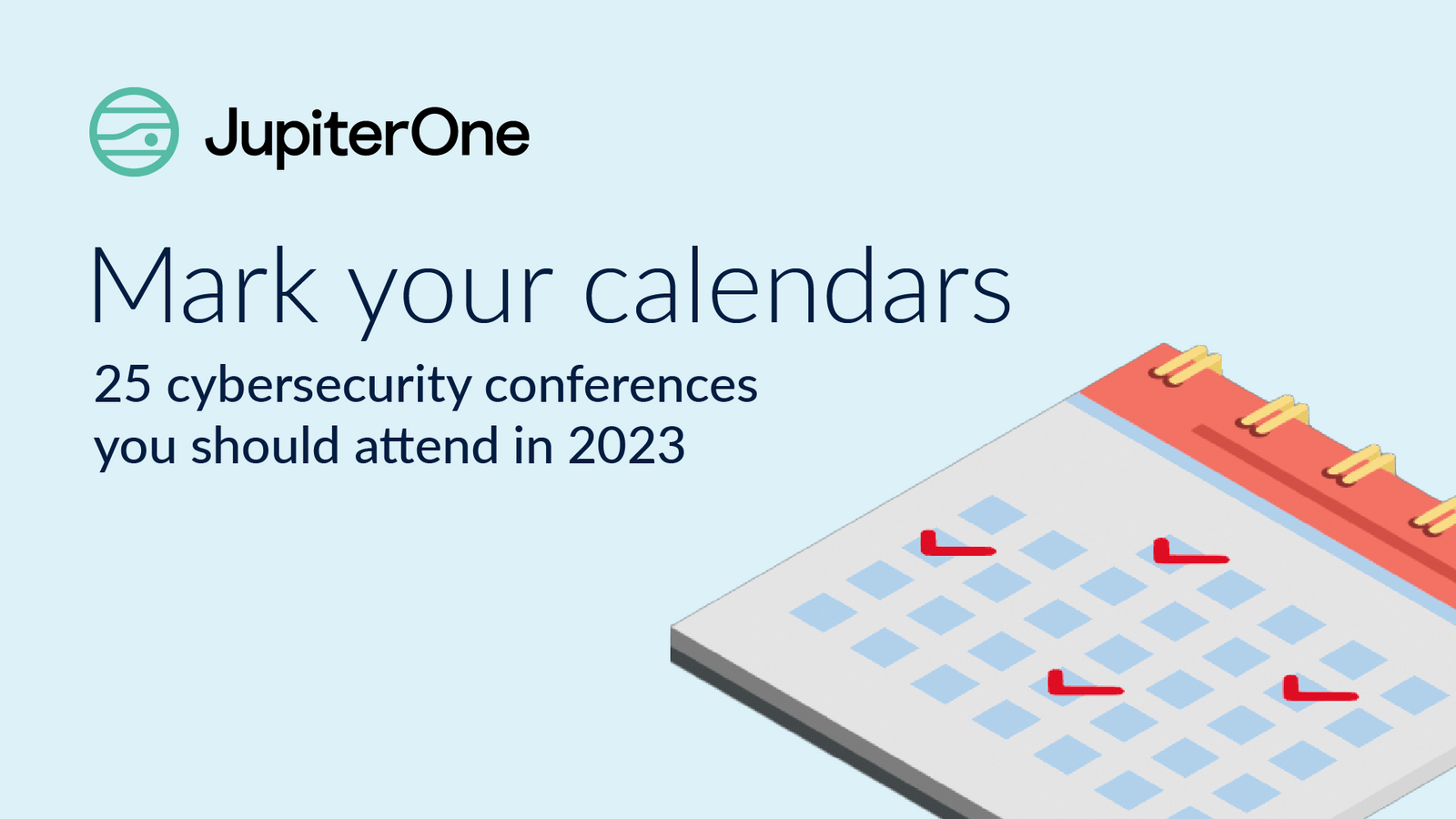 JupiterOne

Mark your calendars

25 cybersecurity conferences you should attend in 2023